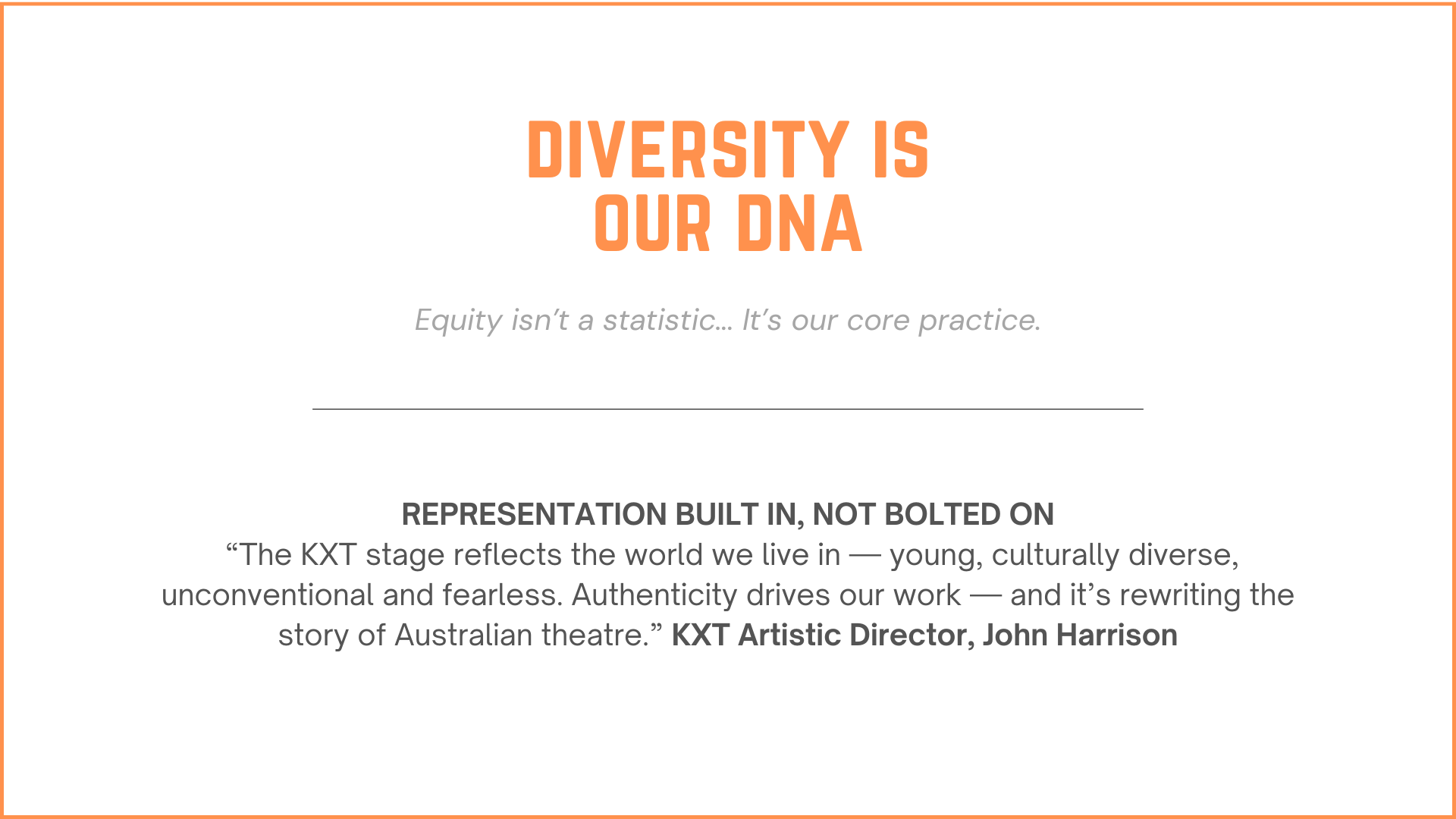 DIVERSITY IS OUR DNA

Equity isn’t a statistic… It’s our core practice.

REPRESENTATION BUILT IN, NOT BOLTED ON
“The KXT stage reflects the world we live in — young, culturally diverse, unconventional and fearless. Authenticity drives our work — and it’s rewriting the story of Australian theatre.” KXT Artistic Director, John Harrison